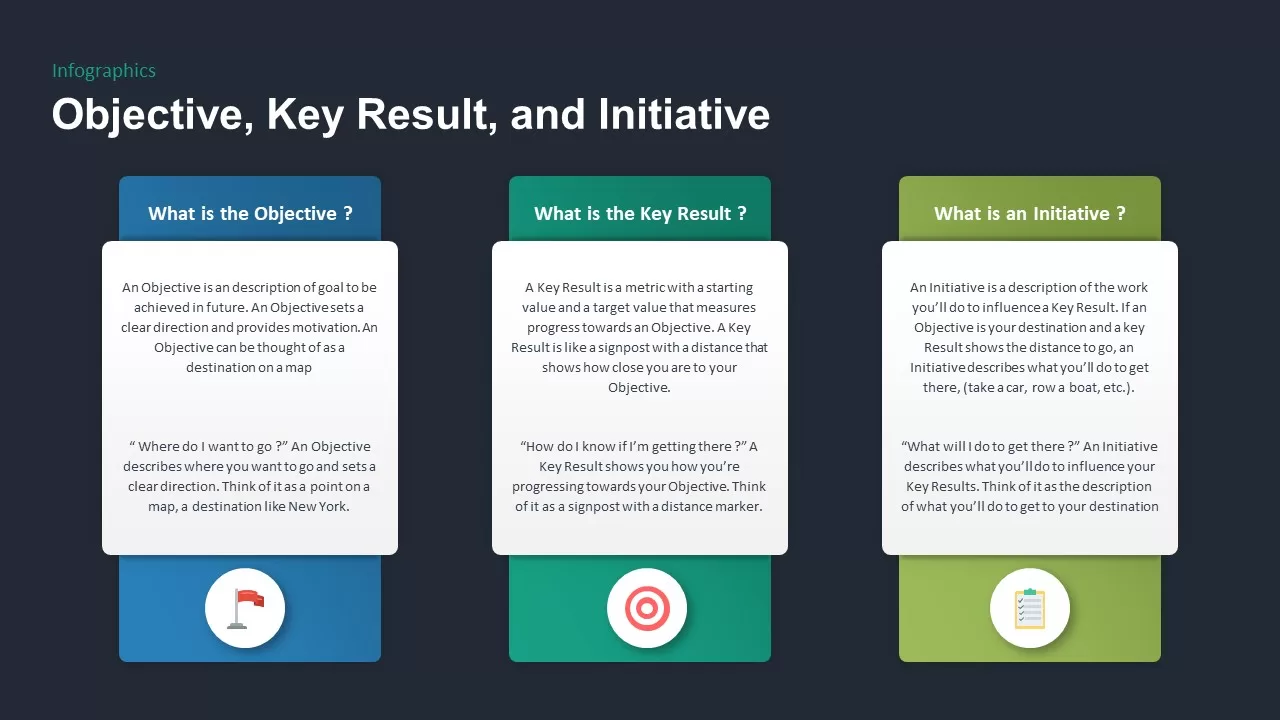 Infographics

Objective, Key Result, and Initiative

What is the Objective ?

An Objective is an description of goal to be achieved in future. An Objective sets a clear direction and provides motivation. An Objective can be thought of as a destination on a map

“ Where do I want to go ?” An Objective describes where you want to go and sets a clear direction. Think of it as a point on a map, a destination like New York.

What is the Key Result ?

A Key Result is a metric with a starting value and a target value that measures progress towards an Objective. A Key Result is like a signpost with a distance that shows how close you are to your Objective.

“How do I know if I’m getting there ?” A Key Result shows you how you’re progressing towards your Objective. Think of it as a signpost with a distance marker.

What is an Initiative ?

An Initiative is a description of the work you’ll do to influence a Key Result. If an Objective is your destination and a key Result shows the distance to go, an Initiative describes what you’ll do to get there, (take a car, row a boat, etc.).

“What will I do to get there ?” An Initiative describes what you’ll do to influence your Key Results. Think of it as the description of what you’ll do to get to your destination